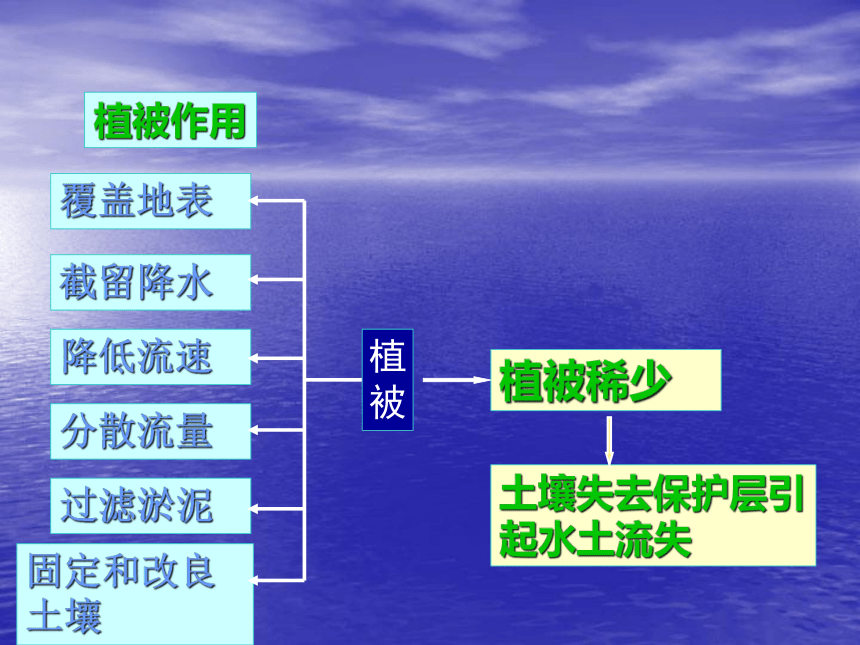 植被作用

覆盖地表

截留降水

降低流速

分散流量

过滤淤泥

固定和改良土壤

植被

植被稀少

土壤失去保护层引起水土流失